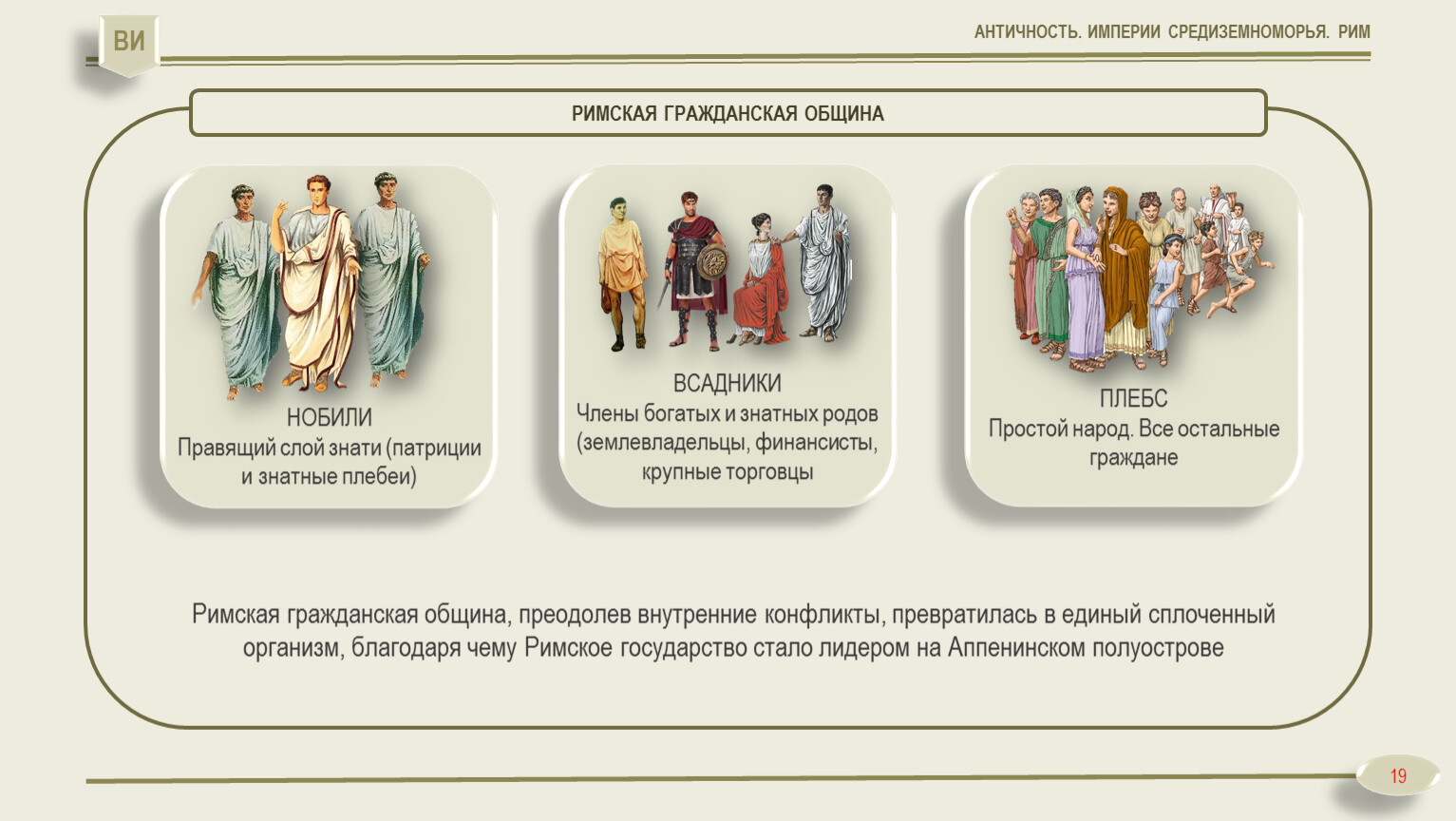 ВИ

АНТИЧНОСТЬ. ИМПЕРИИ СРЕДИЗЕМНОМОРЬЯ. РИМ

РИМСКАЯ ГРАЖДАНСКАЯ ОБЩИНА

НОБИЛИ
Правящий слой знати (патриции и знатные плебеи)

ВСАДНИКИ
Члены богатых и знатных родов (землевладельцы, финансисты, крупные торговцы

ПЛЕБС
Простой народ. Все остальные граждане

Римская гражданская община, преодолев внутренние конфликты, превратилась в единый сплоченный организм, благодаря чему Римское государство стало лидером на Аппенинском полуострове

19